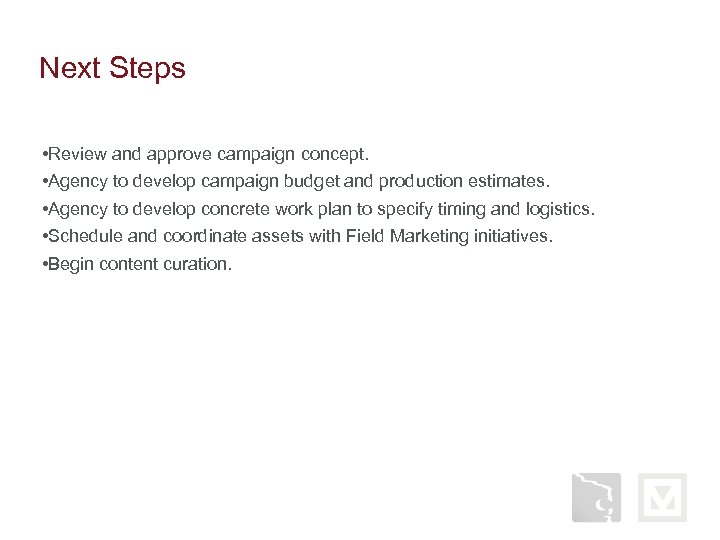 Next Steps

•Review and approve campaign concept.
•Agency to develop campaign budget and production estimates.
•Agency to develop concrete work plan to specify timing and logistics.
•Schedule and coordinate assets with Field Marketing initiatives.
•Begin content curation.